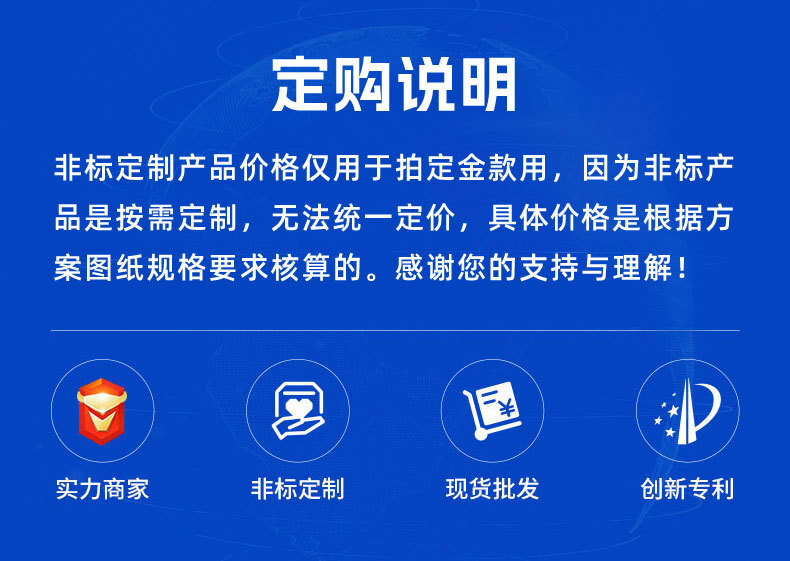 定购说明

非标定制产品价格仅用于拍定金款用，因为非标产品是按需定制，无法统一定价，具体价格是根据方案图纸规格要求核算的。感谢您的支持与理解！

¥

实力商家

非标定制

现货批发

创新专利